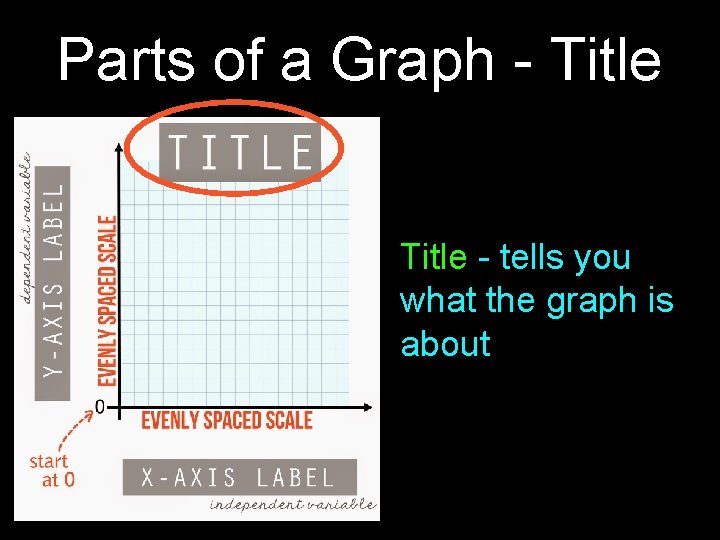 Parts of a Graph - Title

TITLE

dependent variable

Y-AXIS LABEL

EVENLY SPACED SCALE

0

EVENLY SPACED SCALE

start at 0

X-AXIS LABEL

independent variable

Title - tells you what the graph is about